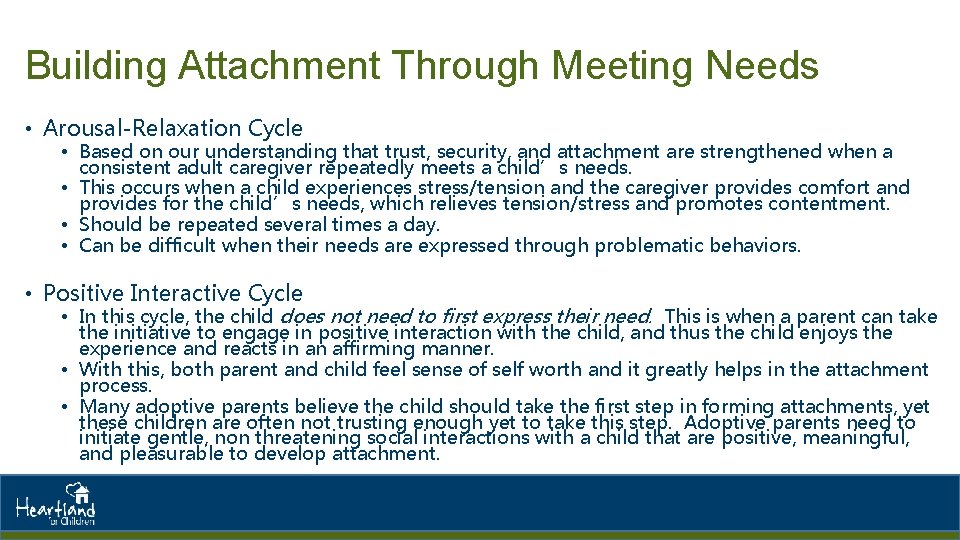 Building Attachment Through Meeting Needs

• Arousal-Relaxation Cycle
  • Based on our understanding that trust, security, and attachment are strengthened when a consistent adult caregiver repeatedly meets a child’s needs.
  • This occurs when a child experiences stress/tension and the caregiver provides comfort and provides for the child’s needs, which relieves tension/stress and promotes contentment.
  • Should be repeated several times a day.
  • Can be difficult when their needs are expressed through problematic behaviors.

• Positive Interactive Cycle
  • In this cycle, the child does not need to first express their need. This is when a parent can take the initiative to engage in positive interaction with the child, and thus the child enjoys the experience and reacts in an affirming manner.
  • With this, both parent and child feel sense of self worth and it greatly helps in the attachment process.
  • Many adoptive parents believe the child should take the first step in forming attachments, yet these children are often not trusting enough yet to take this step. Adoptive parents need to initiate gentle, non threatening social interactions with a child that are positive, meaningful, and pleasurable to develop attachment.

Heartland for Children